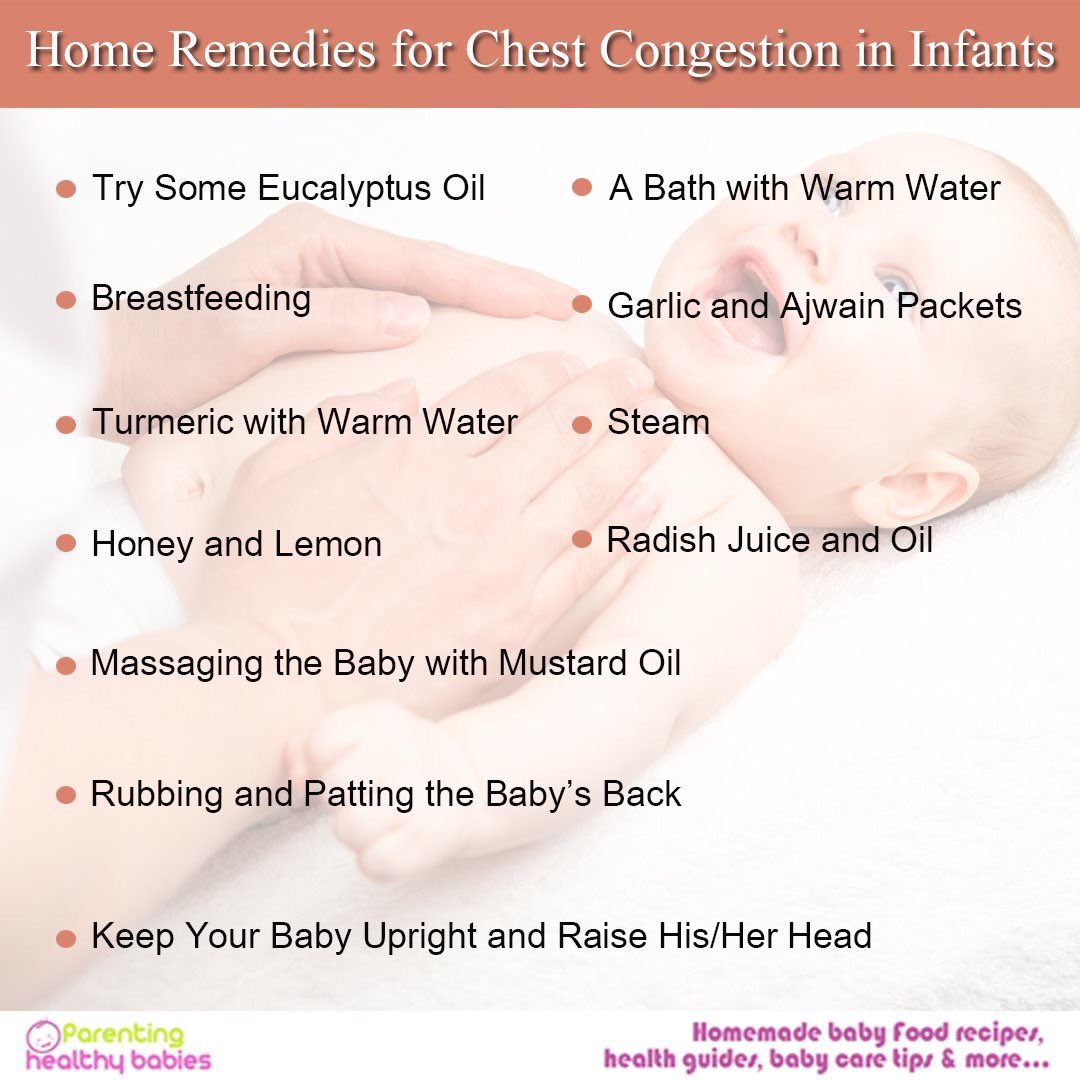 Home Remedies for Chest Congestion in Infants

- Try Some Eucalyptus Oil
- Breastfeeding
- Turmeric with Warm Water
- Honey and Lemon
- Massaging the Baby with Mustard Oil
- Rubbing and Patting the Baby's Back
- Keep Your Baby Upright and Raise His/Her Head

- A Bath with Warm Water
- Garlic and Ajwain Packets
- Steam
- Radish Juice and Oil

Parenting healthy babies

Homemade baby food recipes, health guides, baby care tips & more...